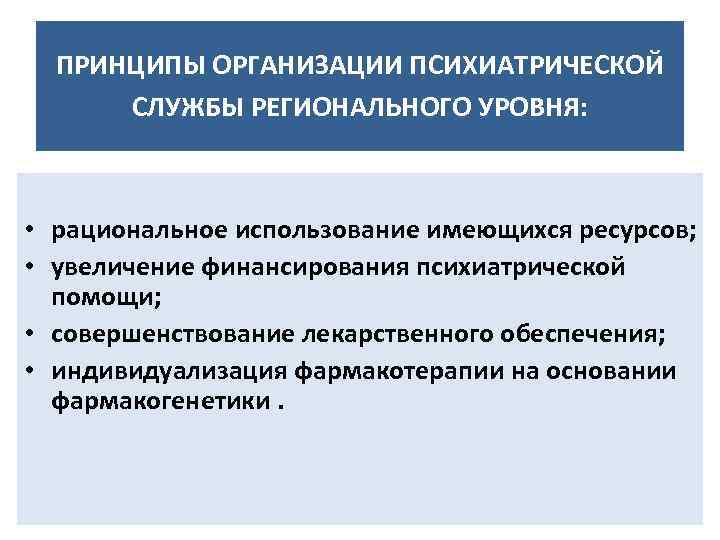 ПРИНЦИПЫ ОРГАНИЗАЦИИ ПСИХИАТРИЧЕСКОЙ СЛУЖБЫ РЕГИОНАЛЬНОГО УРОВНЯ:

• рациональное использование имеющихся ресурсов;
• увеличение финансирования психиатрической помощи;
• совершенствование лекарственного обеспечения;
• индивидуализация фармакотерапии на основании фармакогенетики .